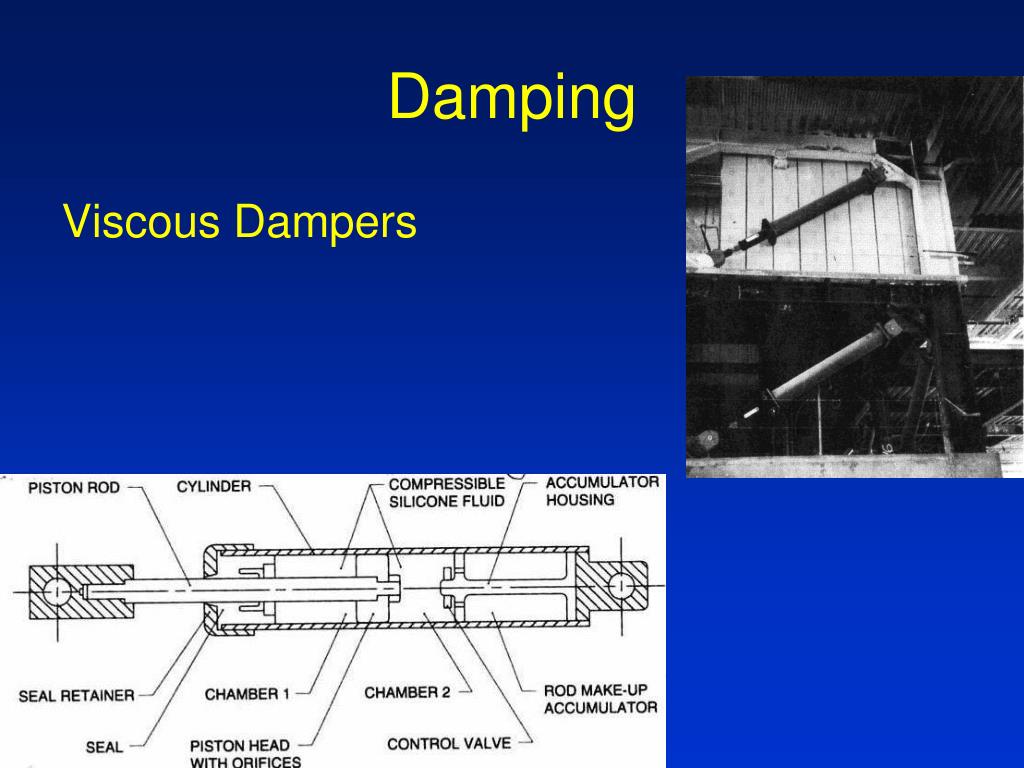 Damping

Viscous Dampers

PISTON ROD
CYLINDER
COMPRESSIBLE SILICONE FLUID
ACCUMULATOR HOUSING
SEAL RETAINER
CHAMBER 1
CHAMBER 2
ROD MAKE-UP ACCUMULATOR
SEAL
PISTON HEAD WITH ORIFICES
CONTROL VALVE